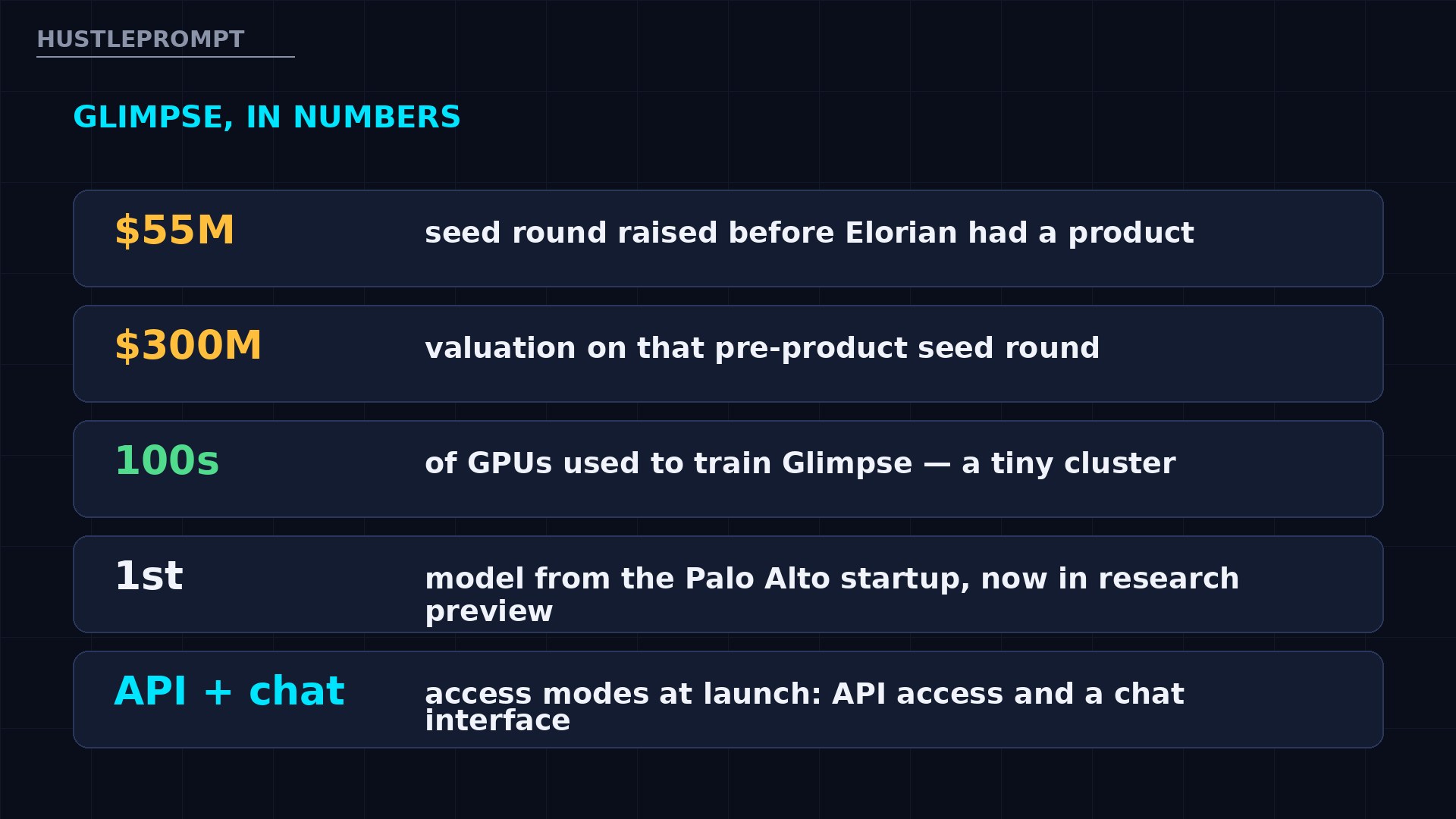 HUSTLEPROMPT

GLIMPSE, IN NUMBERS

$55M
seed round raised before Elorian had a product

$300M
valuation on that pre-product seed round

100s
of GPUs used to train Glimpse — a tiny cluster

1st
model from the Palo Alto startup, now in research preview

API + chat
access modes at launch: API access and a chat interface